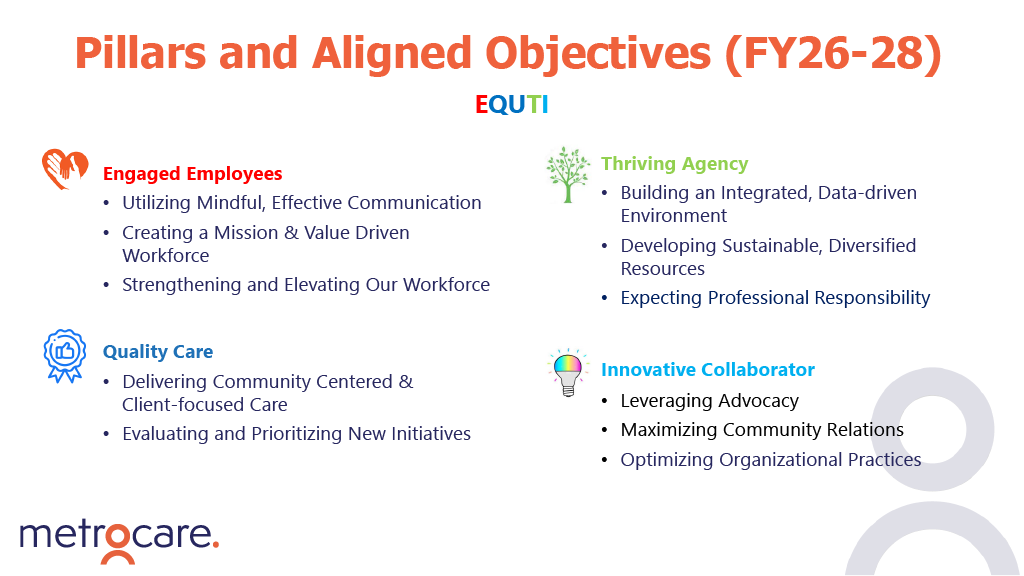 Pillars and Aligned Objectives (FY26-28)

EQUTI

Engaged Employees
• Utilizing Mindful, Effective Communication
• Creating a Mission & Value Driven Workforce
• Strengthening and Elevating Our Workforce

Quality Care
• Delivering Community Centered & Client-focused Care
• Evaluating and Prioritizing New Initiatives

Thriving Agency
• Building an Integrated, Data-driven Environment
• Developing Sustainable, Diversified Resources
• Expecting Professional Responsibility

Innovative Collaborator
• Leveraging Advocacy
• Maximizing Community Relations
• Optimizing Organizational Practices

metrocare.